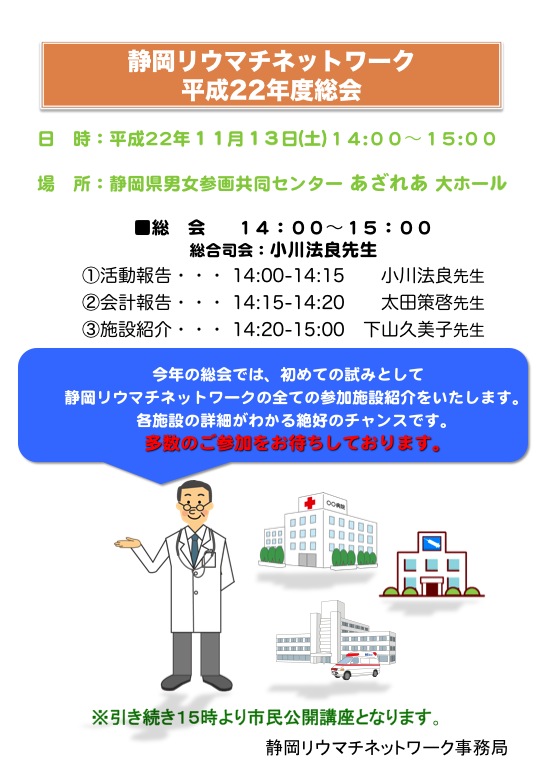 静岡リウマチネットワーク
平成22年度総会

日　時：平成22年11月13日(土)14:00～15:00

場　所：静岡県男女参画共同センター あざれあ 大ホール

■総　会　　14:00～15:00
総合司会：小川法良先生
①活動報告・・・ 14:00-14:15　　小川法良先生
②会計報告・・・ 14:15-14:20　　太田策啓先生
③施設紹介・・・ 14:20-15:00　下山久美子先生

今年の総会では、初めての試みとして
静岡リウマチネットワークの全ての参加施設紹介をいたします。
各施設の詳細がわかる絶好のチャンスです。
多数のご参加をお待ちしております。

○○病院

※引き続き15時より市民公開講座となります。

静岡リウマチネットワーク事務局